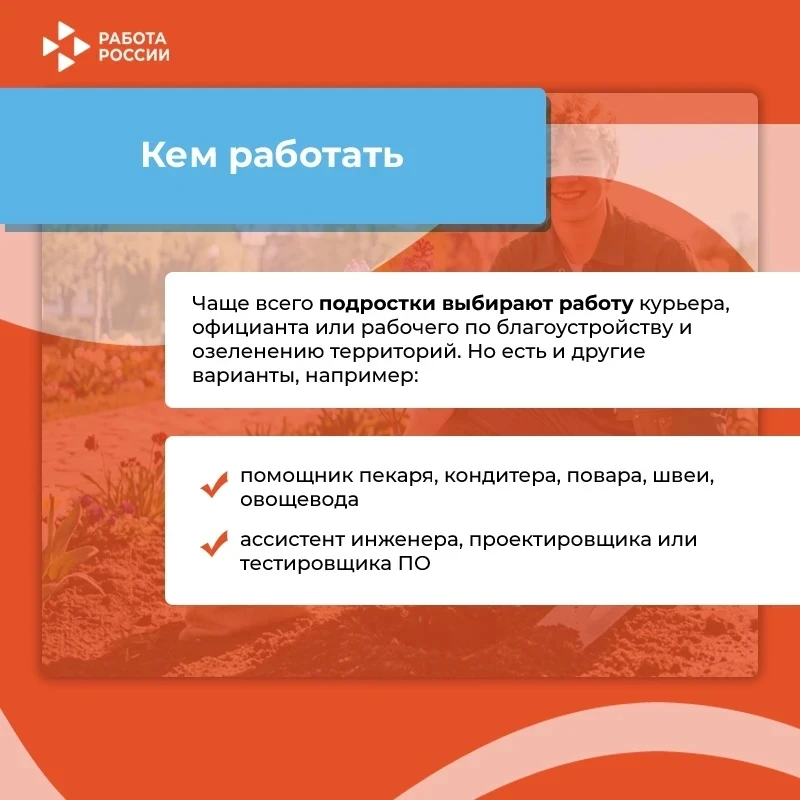 РАБОТА
РОССИИ

Кем работать

Чаще всего подростки выбирают работу курьера, официанта или рабочего по благоустройству и озеленению территорий. Но есть и другие варианты, например:

помощник пекаря, кондитера, повара, швеи, овощевода

ассистент инженера, проектировщика или тестировщика ПО